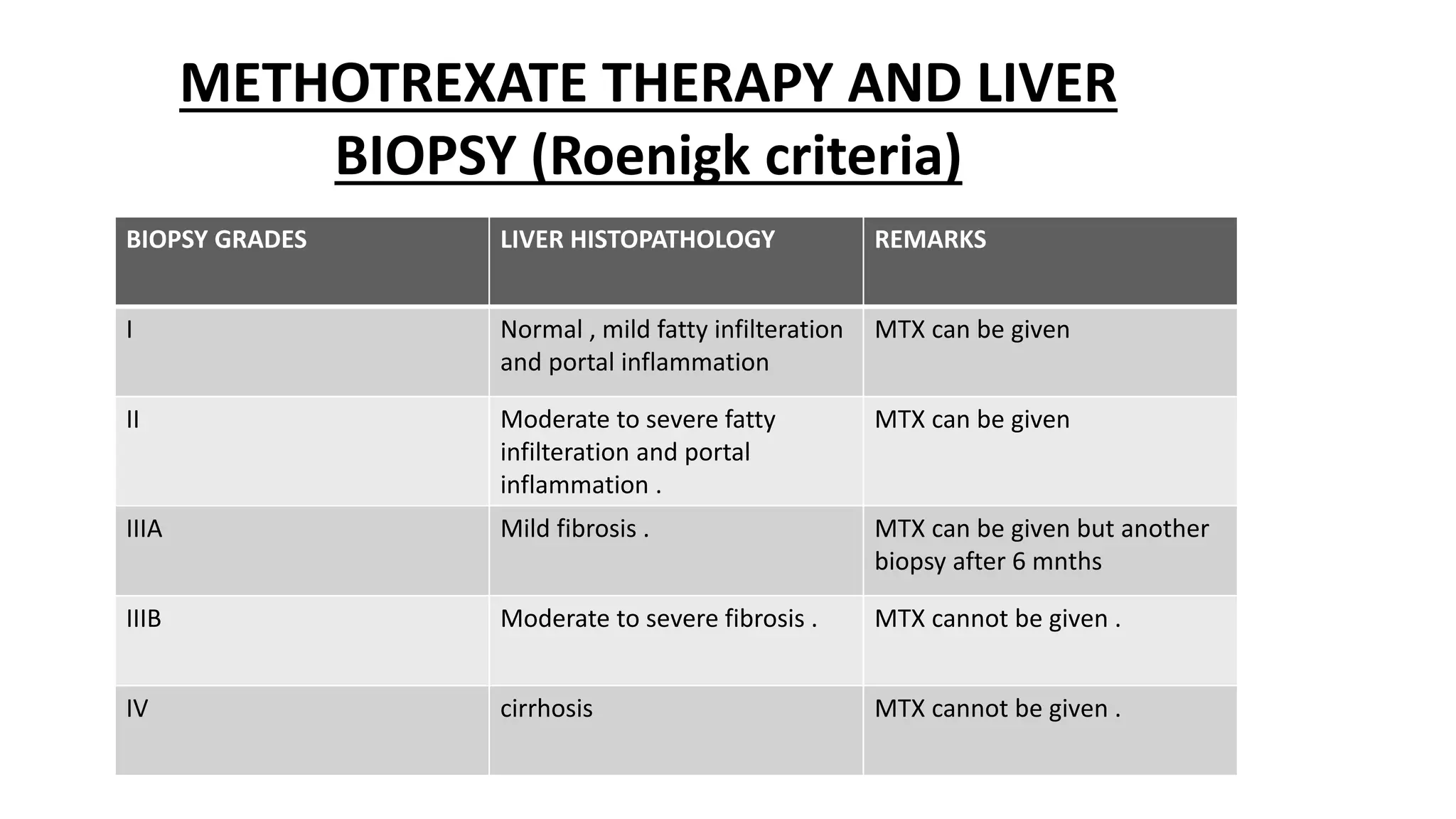 METHOTREXATE THERAPY AND LIVER BIOPSY (Roenigk criteria)

| BIOPSY GRADES | LIVER HISTOPATHOLOGY | REMARKS |
|---|---|---|
| I | Normal , mild fatty infilteration and portal inflammation | MTX can be given |
| II | Moderate to severe fatty infilteration and portal inflammation . | MTX can be given |
| IIIA | Mild fibrosis . | MTX can be given but another biopsy after 6 mnths |
| IIIB | Moderate to severe fibrosis . | MTX cannot be given . |
| IV | cirrhosis | MTX cannot be given . |